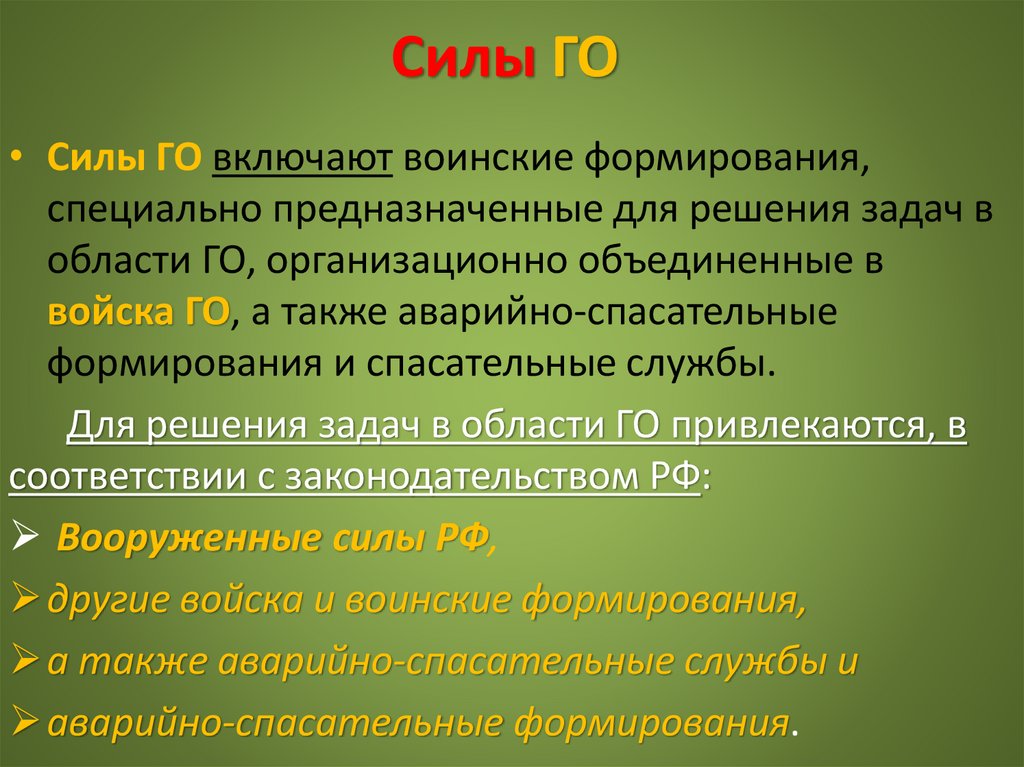 Силы ГО

• Силы ГО включают воинские формирования, специально предназначенные для решения задач в области ГО, организационно объединенные в войска ГО, а также аварийно-спасательные формирования и спасательные службы.

Для решения задач в области ГО привлекаются, в соответствии с законодательством РФ:

➢ Вооруженные силы РФ,

➢ другие войска и воинские формирования,

➢ а также аварийно-спасательные службы и

➢ аварийно-спасательные формирования.